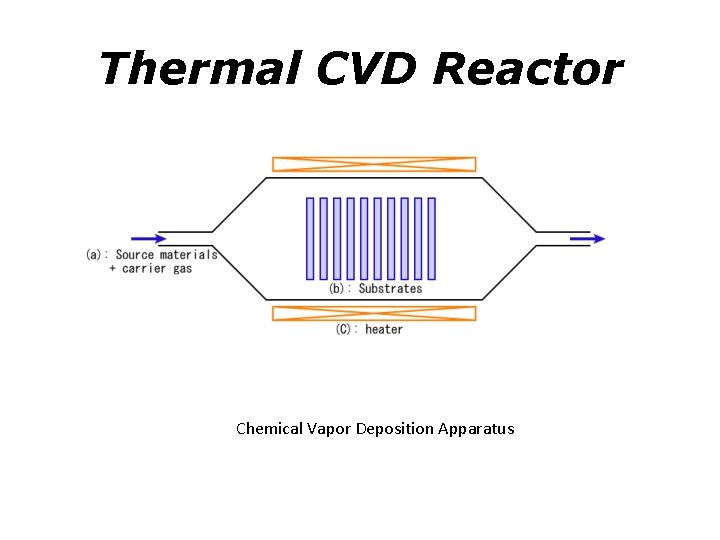 Thermal CVD Reactor

(a): Source materials
+ carrier gas

(b): Substrates

(C): heater

Chemical Vapor Deposition Apparatus